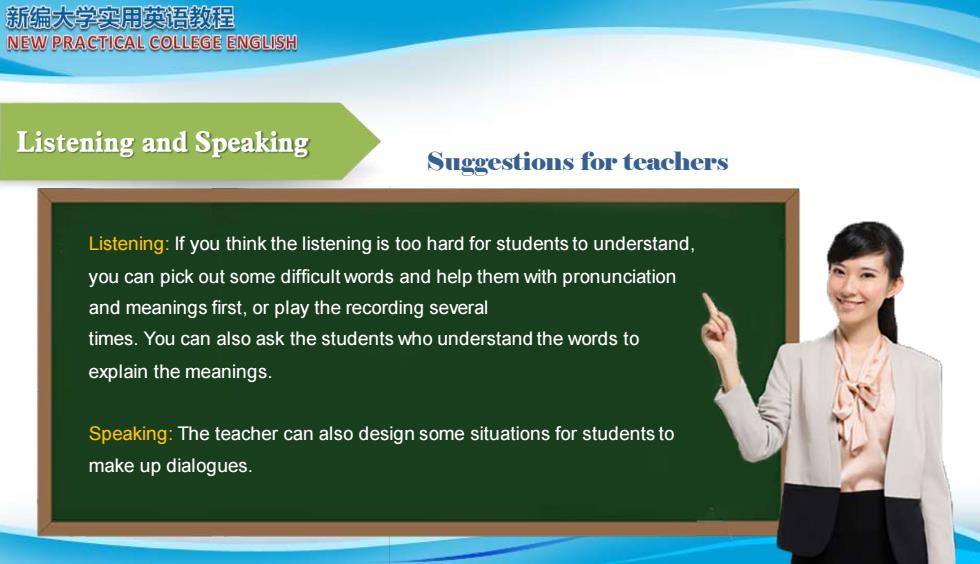 新编大学实用英语教程
NEW PRACTICAL COLLEGE ENGLISH

Listening and Speaking

Suggestions for teachers

Listening: If you think the listening is too hard for students to understand, you can pick out some difficult words and help them with pronunciation and meanings first, or play the recording several times. You can also ask the students who understand the words to explain the meanings.

Speaking: The teacher can also design some situations for students to make up dialogues.